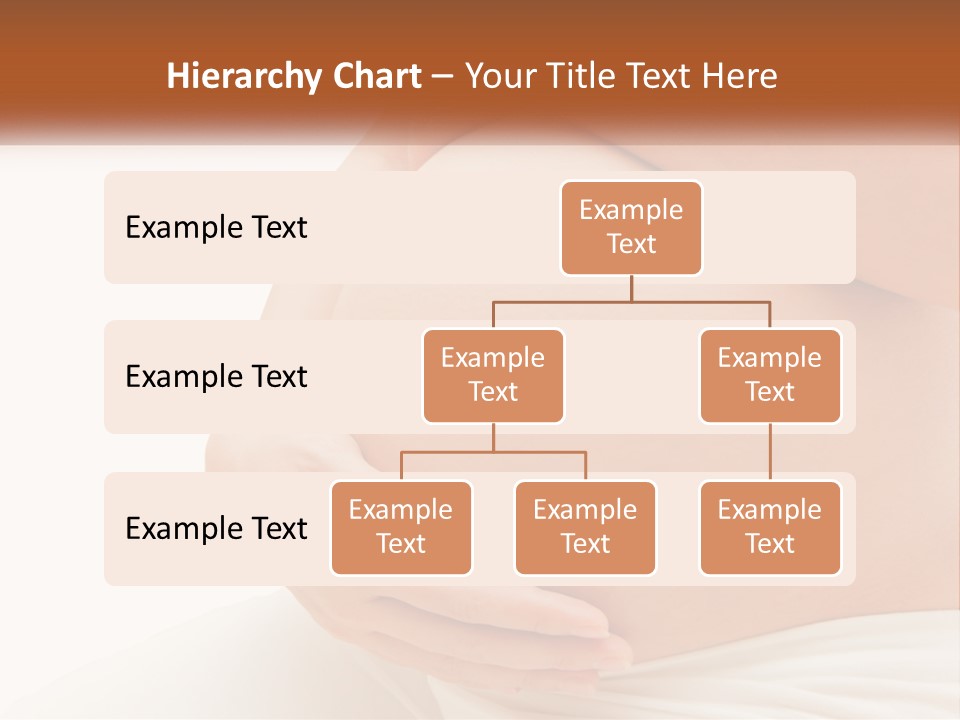 Hierarchy Chart – Your Title Text Here

Example Text

Example Text

Example Text

Example Text

Example Text

Example Text

Example Text

Example Text

Example Text